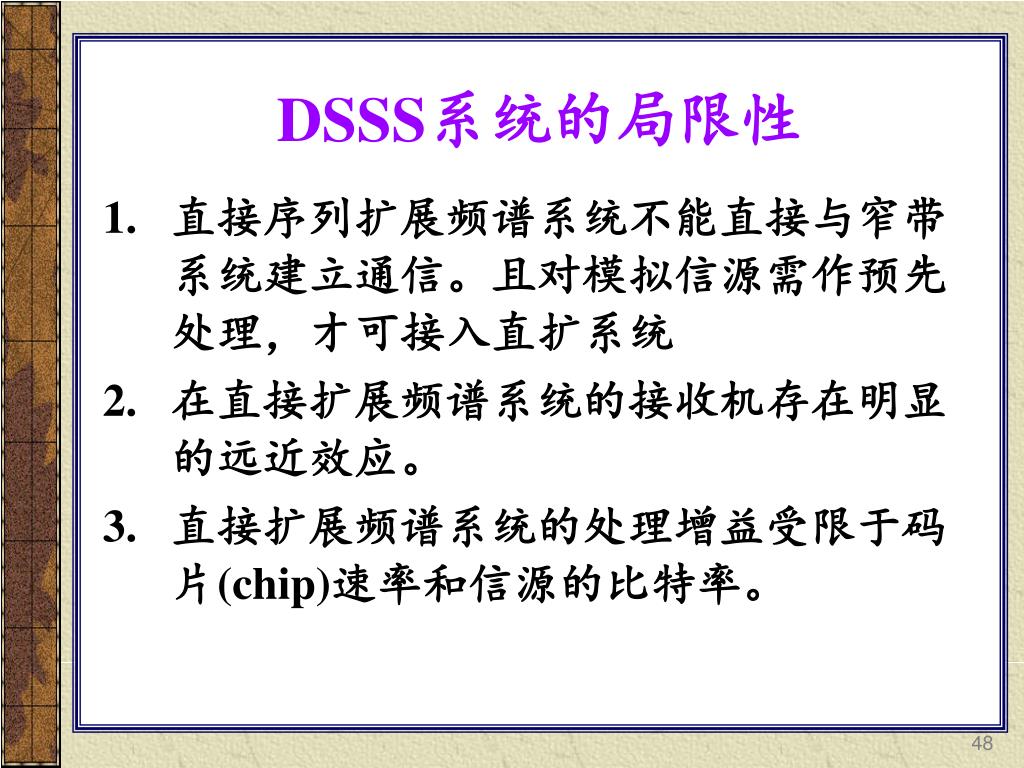 DSSS系统的局限性

1. 直接序列扩展频谱系统不能直接与窄带系统建立通信。且对模拟信源需作预先处理，才可接入直扩系统

2. 在直接扩展频谱系统的接收机存在明显的远近效应。

3. 直接扩展频谱系统的处理增益受限于码片(chip)速率和信源的比特率。

48